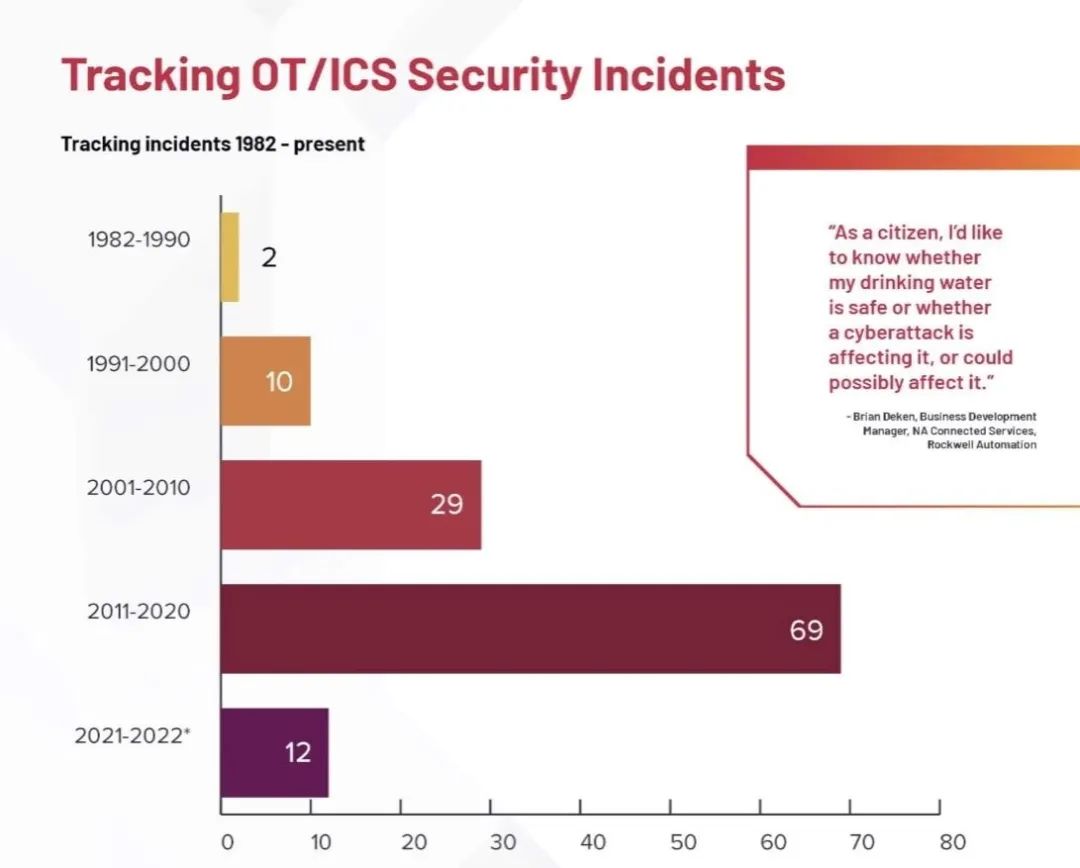 Tracking OT/ICS Security Incidents

Tracking incidents 1982 - present

1982-1990
2

1991-2000
10

2001-2010
29

2011-2020
69

2021-2022*
12

0
10
20
30
40
50
60
70
80

"As a citizen, I'd like to know whether my drinking water is safe or whether a cyberattack is affecting it, or could possibly affect it."

- Brian Deken, Business Development Manager, NA Connected Services, Rockwell Automation